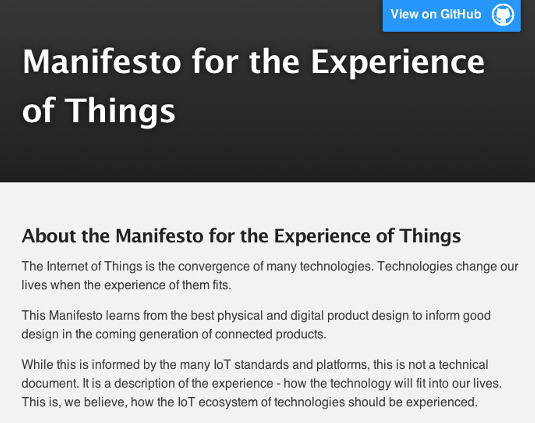 View on GitHub

Manifesto for the Experience of Things

About the Manifesto for the Experience of Things

The Internet of Things is the convergence of many technologies. Technologies change our lives when the experience of them fits.

This Manifesto learns from the best physical and digital product design to inform good design in the coming generation of connected products.

While this is informed by the many IoT standards and platforms, this is not a technical document. It is a description of the experience - how the technology will fit into our lives. This is, we believe, how the IoT ecosystem of technologies should be experienced.